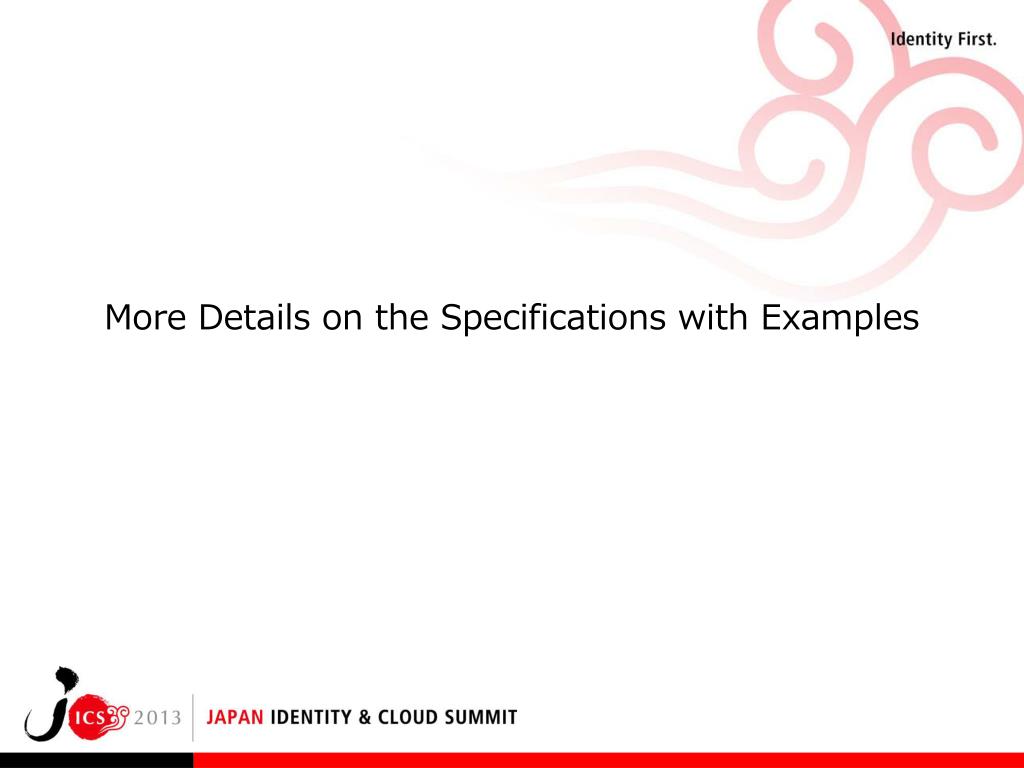 Identity First.

More Details on the Specifications with Examples

JICS 2013 JAPAN IDENTITY & CLOUD SUMMIT